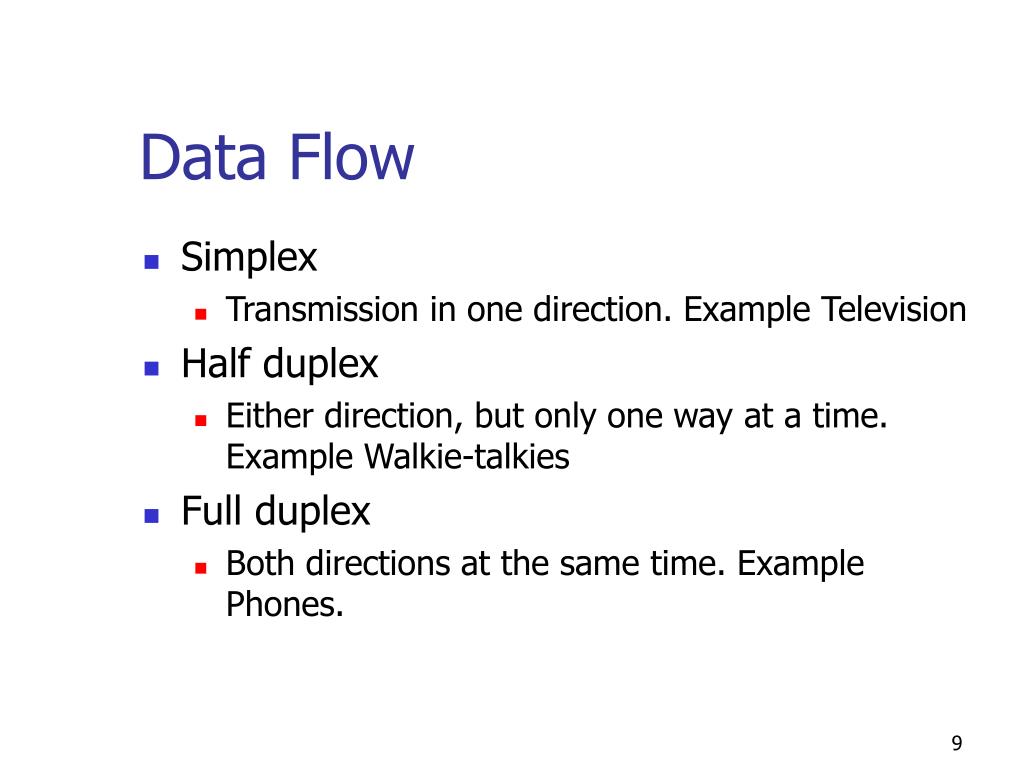 Data Flow

- Simplex
  - Transmission in one direction. Example Television
- Half duplex
  - Either direction, but only one way at a time. Example Walkie-talkies
- Full duplex
  - Both directions at the same time. Example Phones.

9